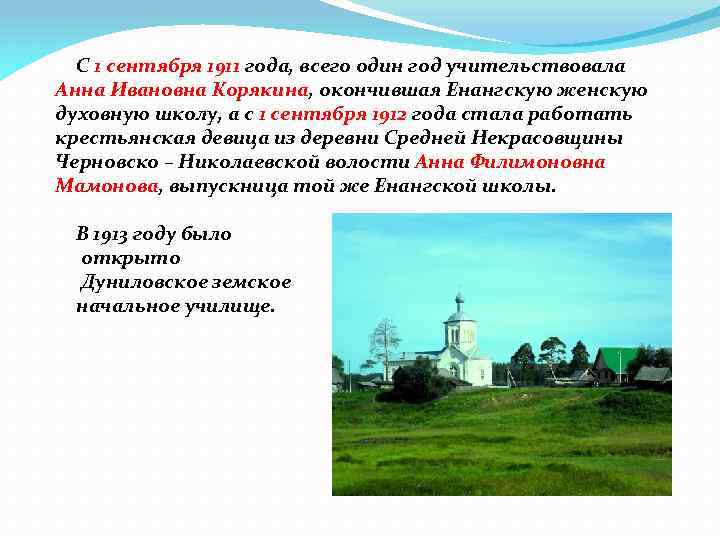 С 1 сентября 1911 года, всего один год учительствовала Анна Ивановна Корякина, окончившая Енангскую женскую духовную школу, а с 1 сентября 1912 года стала работать крестьянская девица из деревни Средней Некрасовщины Черновско – Николаевской волости Анна Филимоновна Мамонова, выпускница той же Енангской школы.

В 1913 году было открыто Дуниловское земское начальное училище.